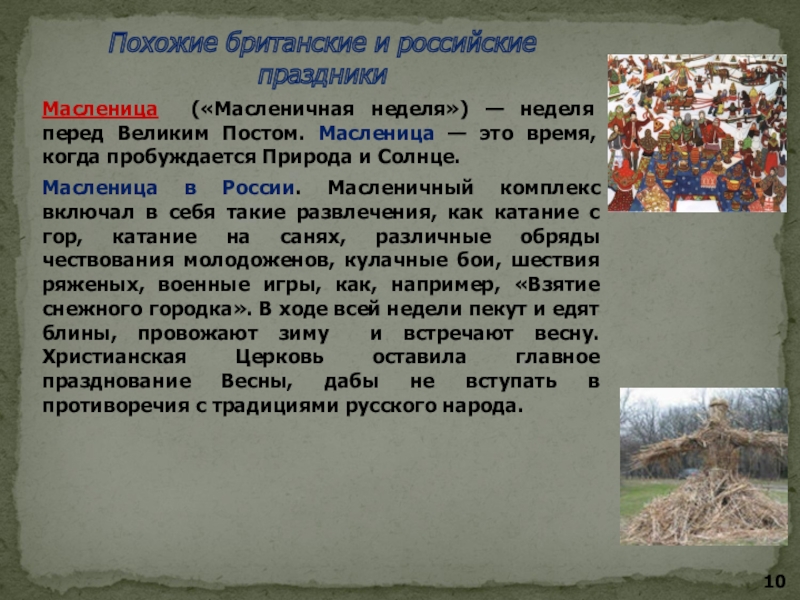 Похожие британские и российские праздники

Масленица («Масленичная неделя») — неделя перед Великим Постом. Масленица — это время, когда пробуждается Природа и Солнце.

Масленица в России. Масленичный комплекс включал в себя такие развлечения, как катание с гор, катание на санях, различные обряды чествования молодоженов, кулачные бои, шествия ряженых, военные игры, как, например, «Взятие снежного городка». В ходе всей недели пекут и едят блины, провожают зиму и встречают весну. Христианская Церковь оставила главное празднование Весны, дабы не вступать в противоречия с традициями русского народа.

10